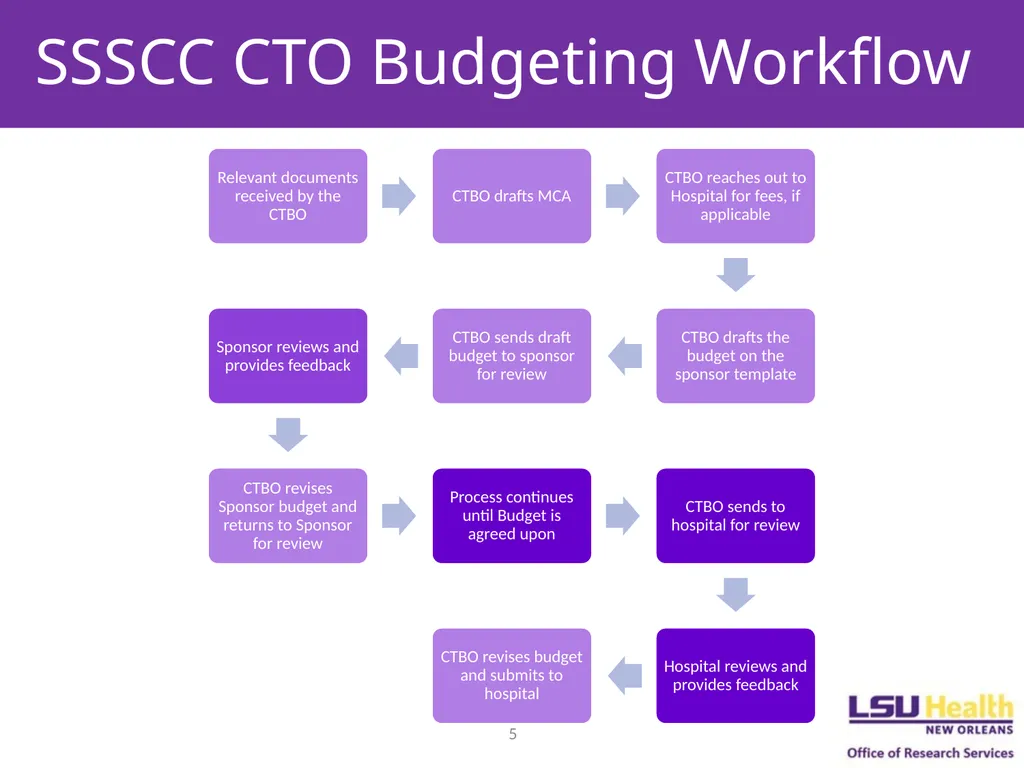 SSSCC CTO Budgeting Workflow

Relevant documents received by the CTBO

CTBO drafts MCA

CTBO reaches out to Hospital for fees, if applicable

CTBO drafts the budget on the sponsor template

CTBO sends draft budget to sponsor for review

Sponsor reviews and provides feedback

CTBO revises Sponsor budget and returns to Sponsor for review

Process continues until Budget is agreed upon

CTBO sends to hospital for review

Hospital reviews and provides feedback

CTBO revises budget and submits to hospital

5

LSU Health NEW ORLEANS
Office of Research Services